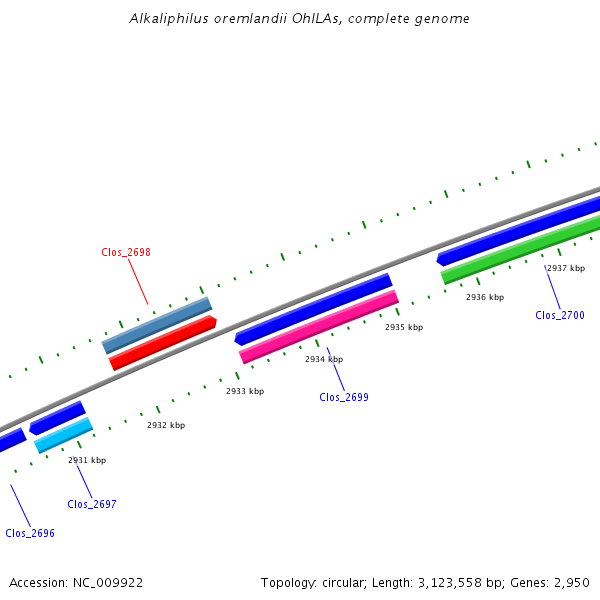 Alkaliphilus oremlandii OhILAs, complete genome

Clos_2698

2937 kbp

2936 kbp

Clos_2700

2935 kbp

2934 kbp

2933 kbp

Clos_2699

2932 kbp

2931 kbp

Clos_2697

Clos_2696

Accession: NC_009922

Topology: circular; Length: 3,123,558 bp; Genes: 2,950